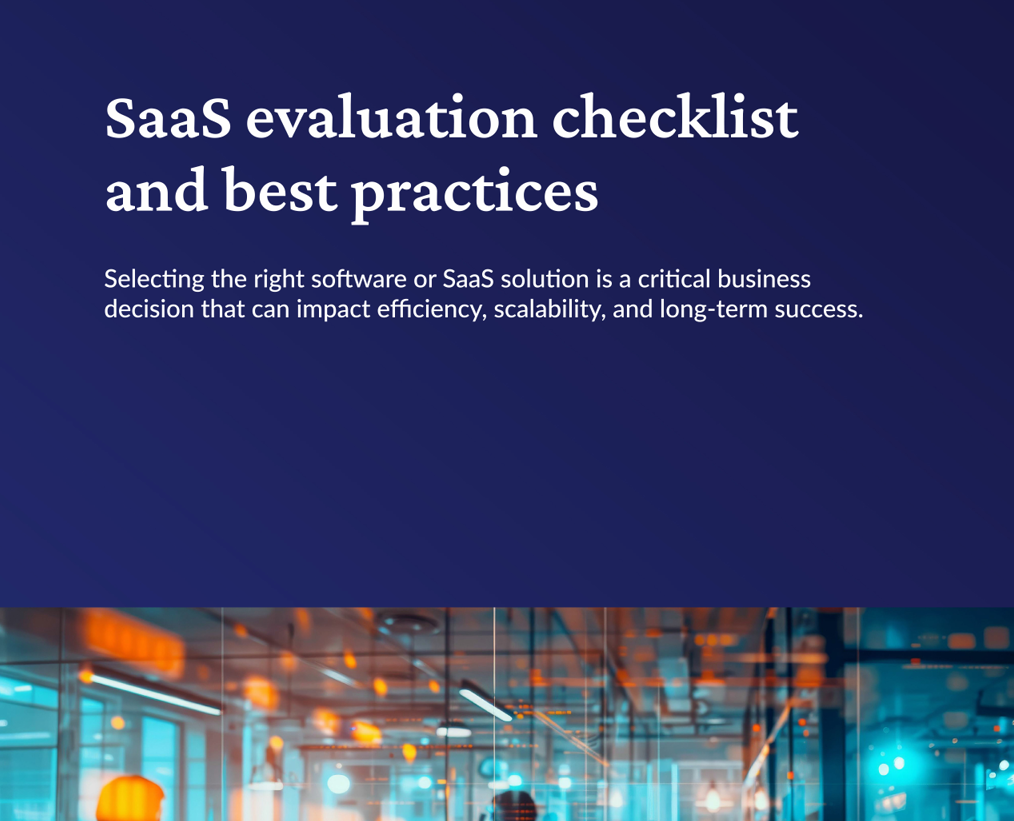 SaaS evaluation checklist and best practices

Selecting the right software or SaaS solution is a critical business decision that can impact efficiency, scalability, and long-term success.